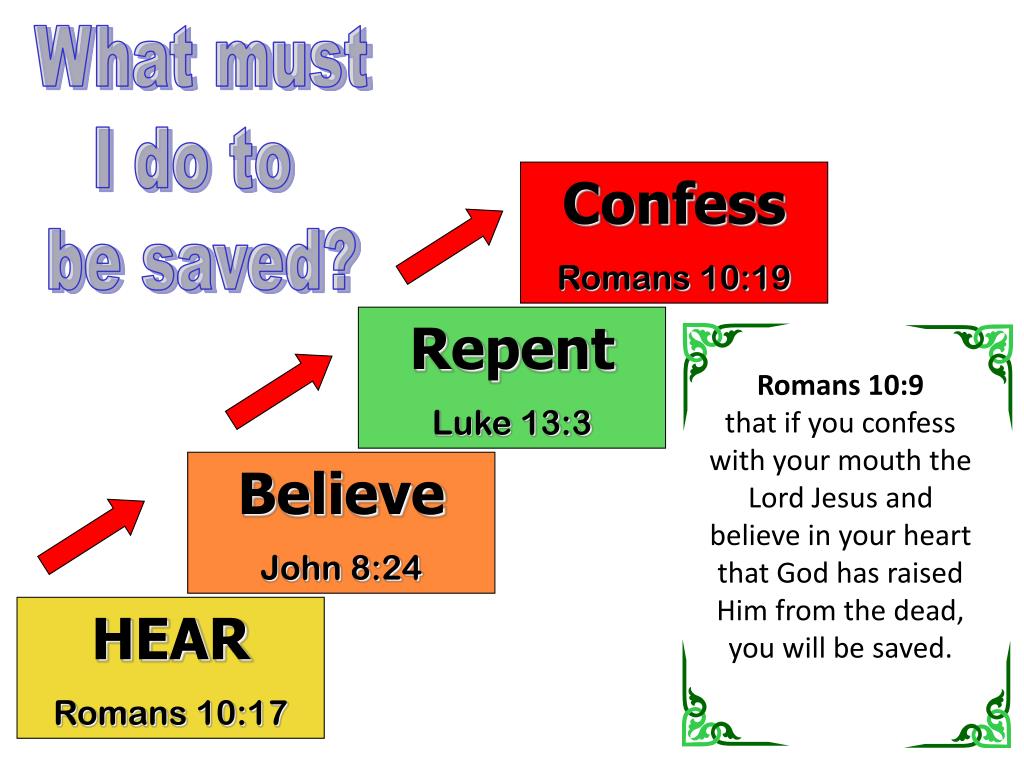 What must I do to be saved?

Confess
Romans 10:19

Repent
Luke 13:3

Believe
John 8:24

HEAR
Romans 10:17

Romans 10:9
that if you confess with your mouth the Lord Jesus and believe in your heart that God has raised Him from the dead, you will be saved.